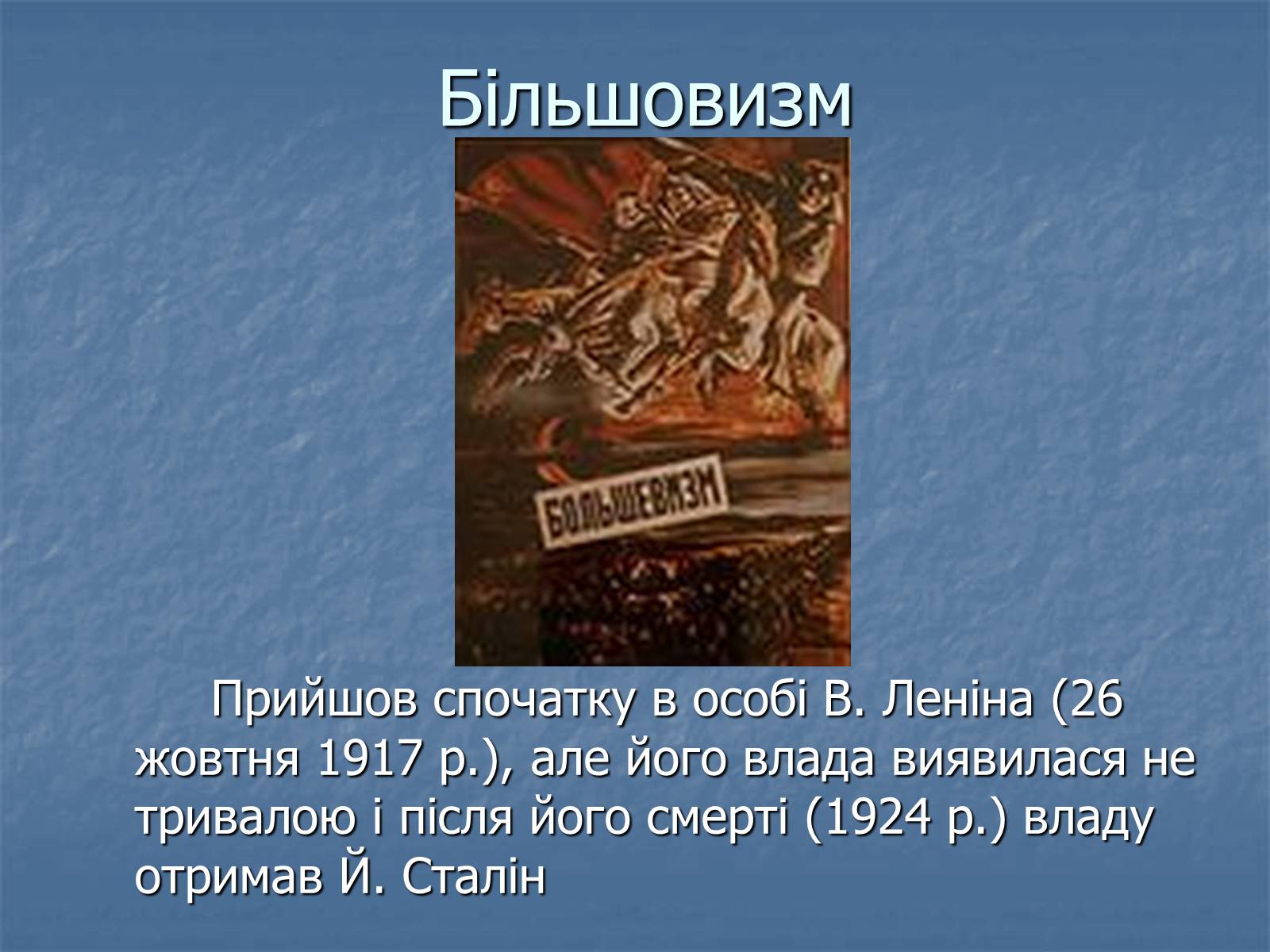 Більшовизм

БОЛЬШЕВИЗМ

Прийшов спочатку в особі В. Леніна (26 жовтня 1917 р.), але його влада виявилася не тривалою і після його смерті (1924 р.) владу отримав Й. Сталін